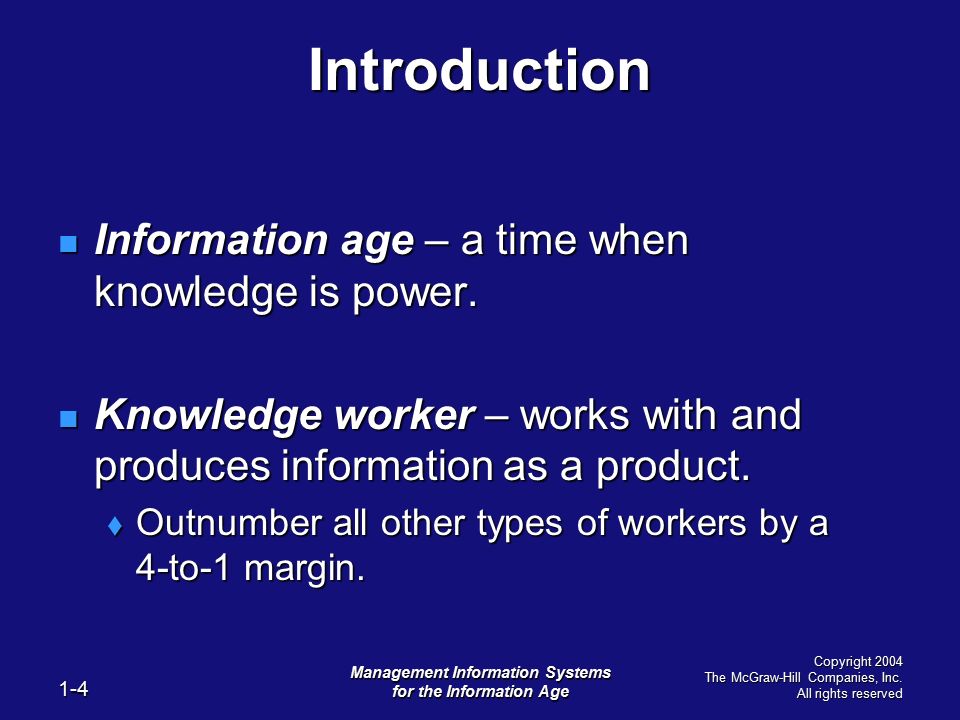 Introduction

Information age – a time when knowledge is power.

Knowledge worker – works with and produces information as a product.

Outnumber all other types of workers by a 4-to-1 margin.

1-4

Management Information Systems for the Information Age

Copyright 2004
The McGraw-Hill Companies, Inc.
All rights reserved